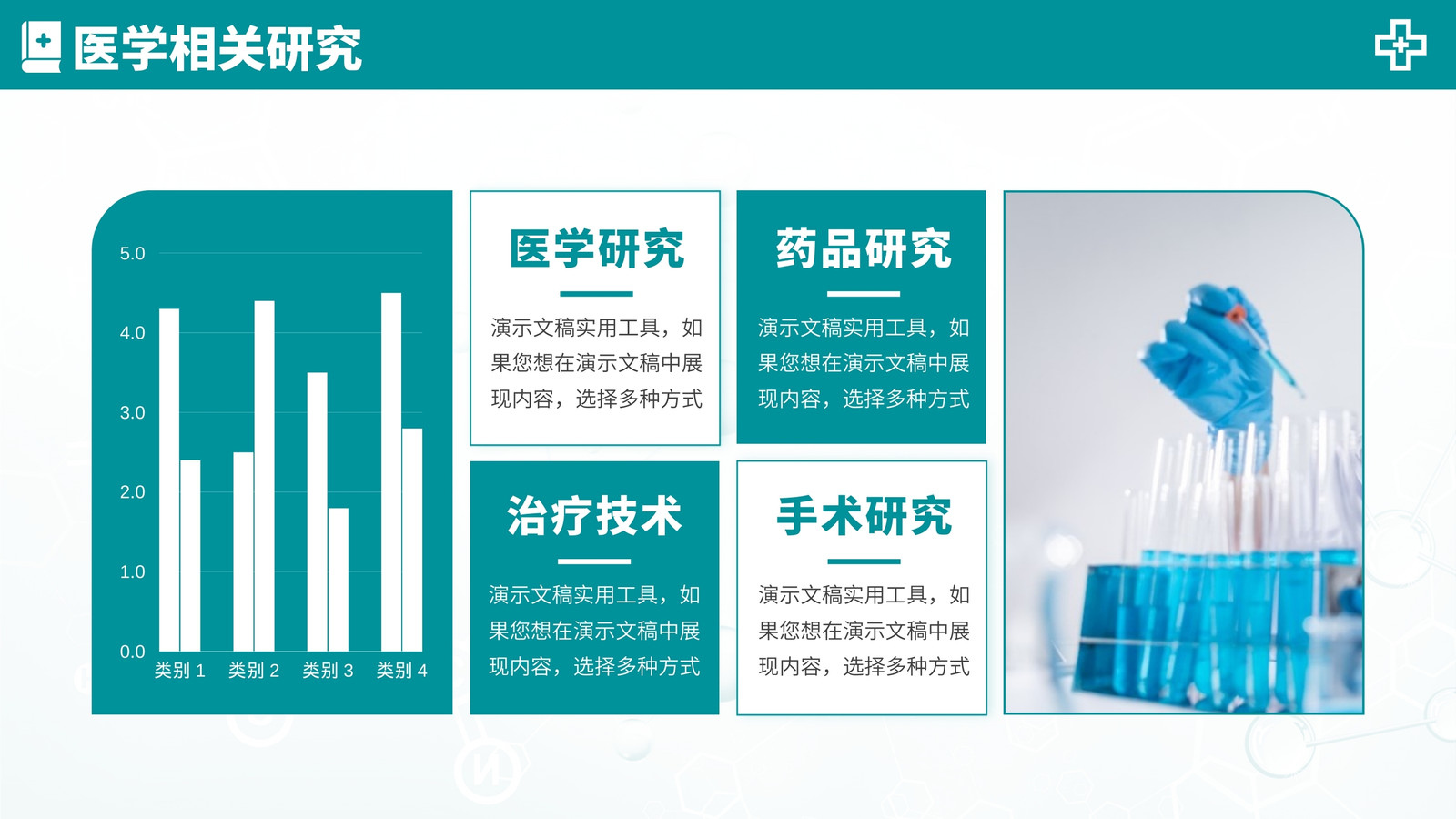 医学相关研究

5.0
4.0
3.0
2.0
1.0
0.0
类别 1 类别 2 类别 3 类别 4

医学研究

演示文稿实用工具，如果您想在演示文稿中展现内容，选择多种方式

药品研究

演示文稿实用工具，如果您想在演示文稿中展现内容，选择多种方式

治疗技术

演示文稿实用工具，如果您想在演示文稿中展现内容，选择多种方式

手术研究

演示文稿实用工具，如果您想在演示文稿中展现内容，选择多种方式